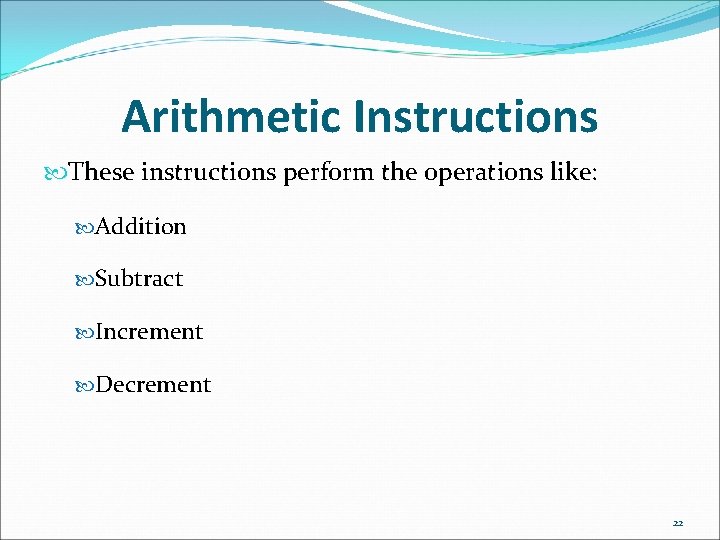 Arithmetic Instructions

These instructions perform the operations like:

Addition

Subtract

Increment

Decrement

22